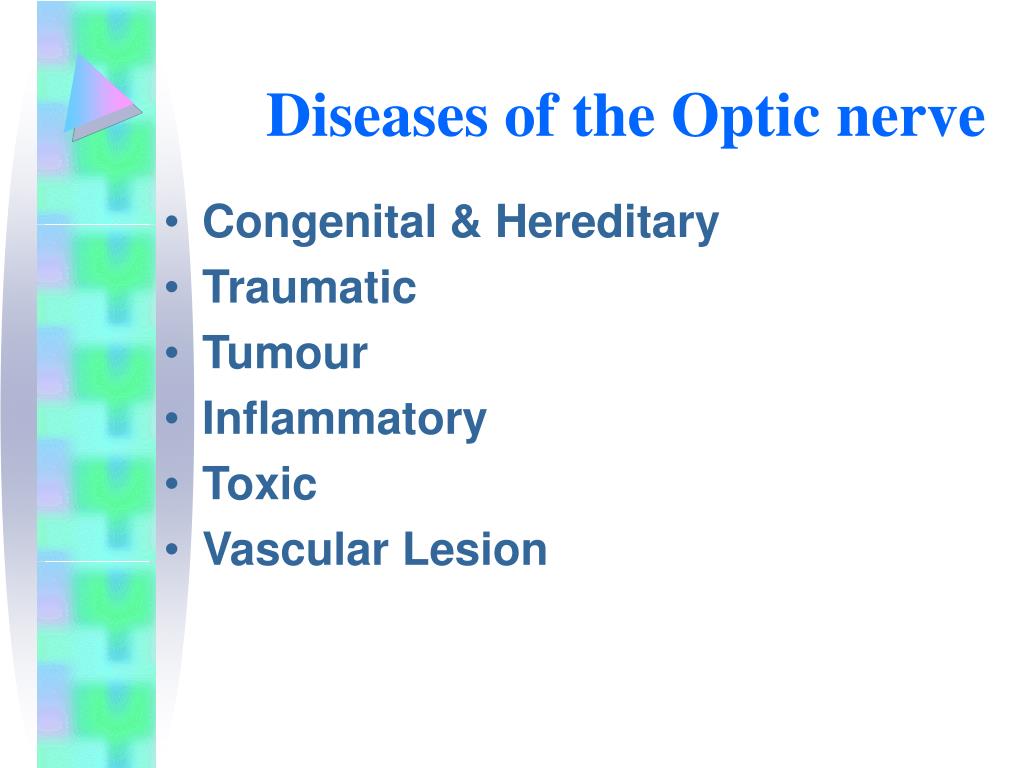 Diseases of the Optic nerve

• Congenital & Hereditary
• Traumatic
• Tumour
• Inflammatory
• Toxic
• Vascular Lesion